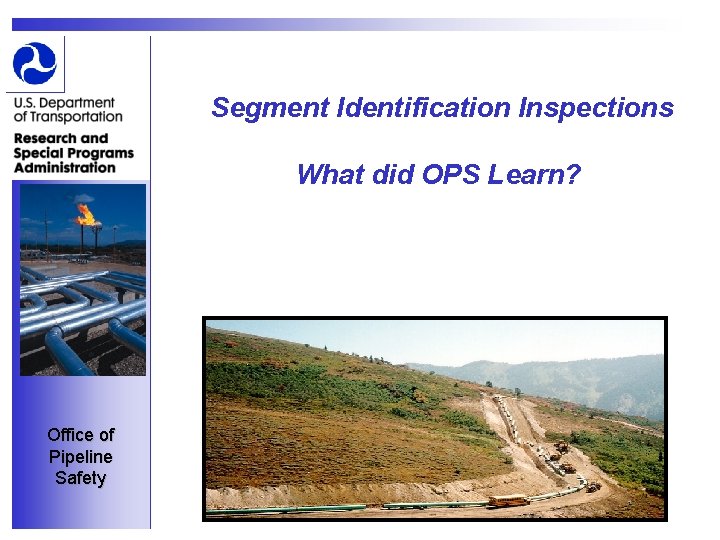 U.S. Department of Transportation

Research and Special Programs Administration

Office of Pipeline Safety

Segment Identification Inspections

What did OPS Learn?